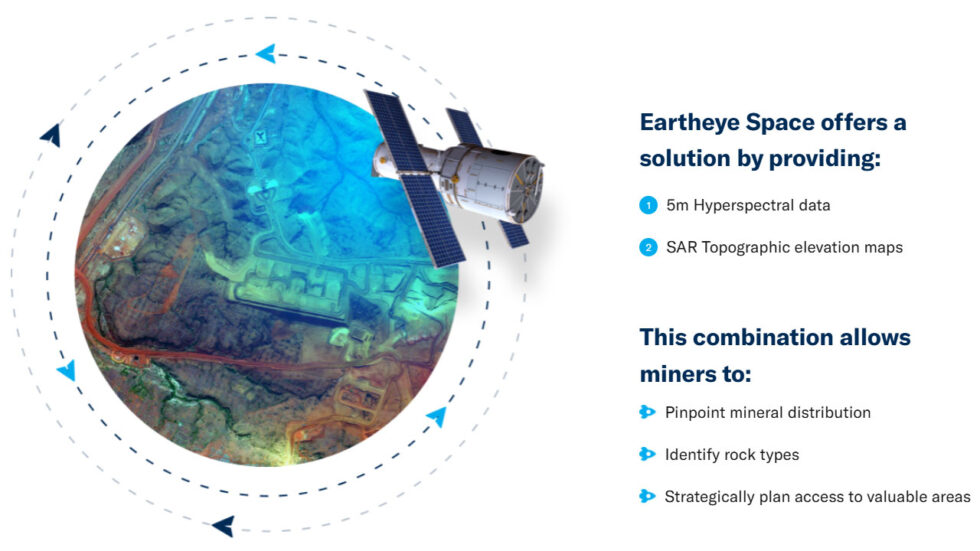 Eartheye Space offers a solution by providing:

1 5m Hyperspectral data

2 SAR Topographic elevation maps

This combination allows miners to:

Pinpoint mineral distribution

Identify rock types

Strategically plan access to valuable areas